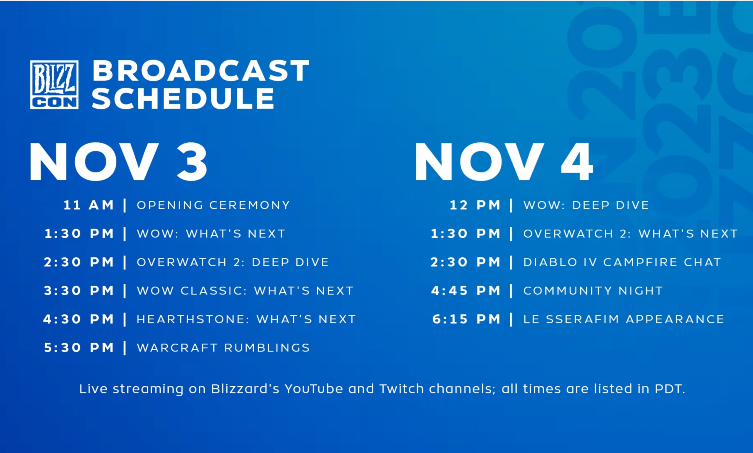 BLIZZ CON

BROADCAST SCHEDULE

NOV 3

11 AM | OPENING CEREMONY

1:30 PM | WOW: WHAT'S NEXT

2:30 PM | OVERWATCH 2: DEEP DIVE

3:30 PM | WOW CLASSIC: WHAT'S NEXT

4:30 PM | HEARTHSTONE: WHAT'S NEXT

5:30 PM | WARCRAFT RUMBLINGS

NOV 4

12 PM | WOW: DEEP DIVE

1:30 PM | OVERWATCH 2: WHAT'S NEXT

2:30 PM | DIABLO IV CAMPFIRE CHAT

4:45 PM | COMMUNITY NIGHT

6:15 PM | LE SSERAFIM APPEARANCE

Live streaming on Blizzard's YouTube and Twitch channels; all times are listed in PDT.

2023